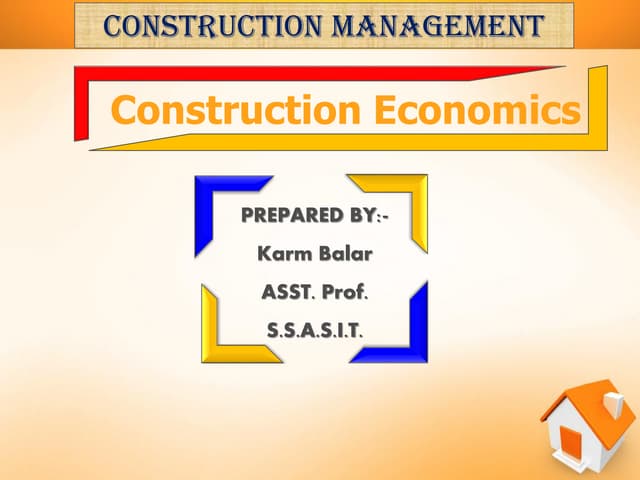 CONSTRUCTION MANAGEMENT

Construction Economics

PREPARED BY:-
Karm Balar
ASST. Prof.
S.S.A.S.I.T.